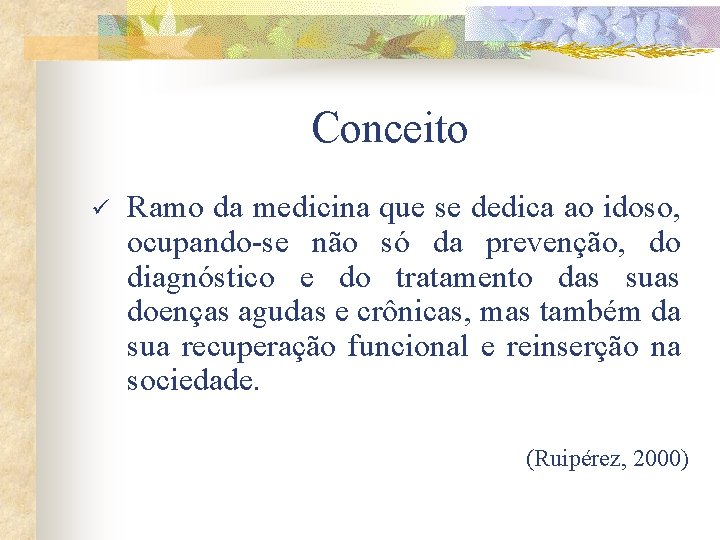 Conceito

✓ Ramo da medicina que se dedica ao idoso, ocupando-se não só da prevenção, do diagnóstico e do tratamento das suas doenças agudas e crônicas, mas também da sua recuperação funcional e reinserção na sociedade.

(Ruipérez, 2000)